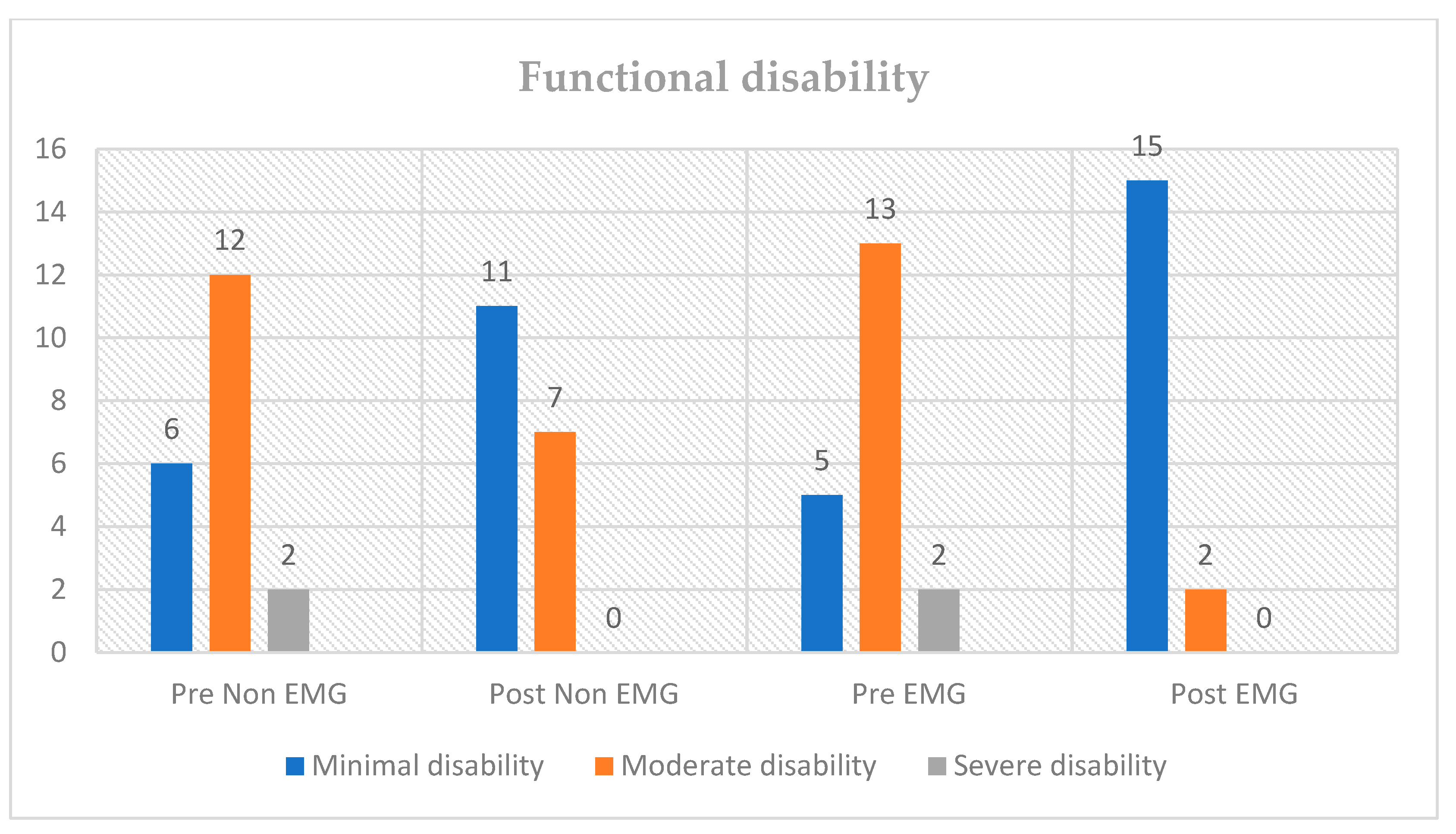 Functional disability

16
14
12
10
8
6
4
2
0

6
12
2
11
7
0
5
13
2
15
2
0

Pre Non EMG
Post Non EMG
Pre EMG
Post EMG

Minimal disability
Moderate disability
Severe disability